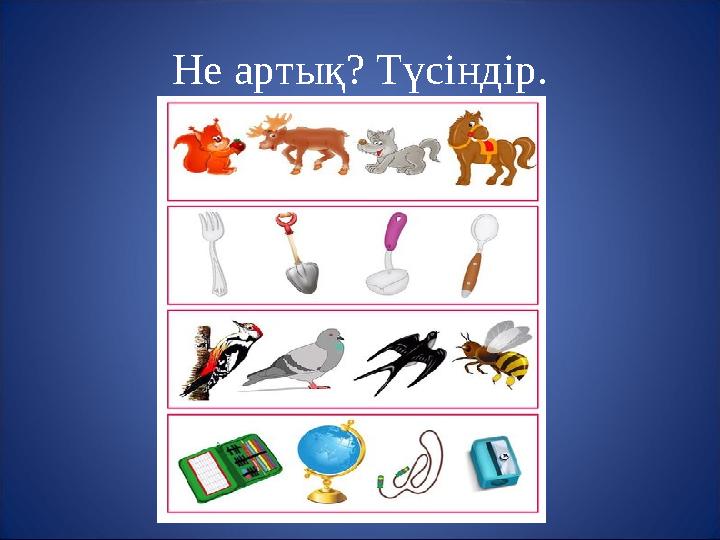 Не артық? Түсіндір.